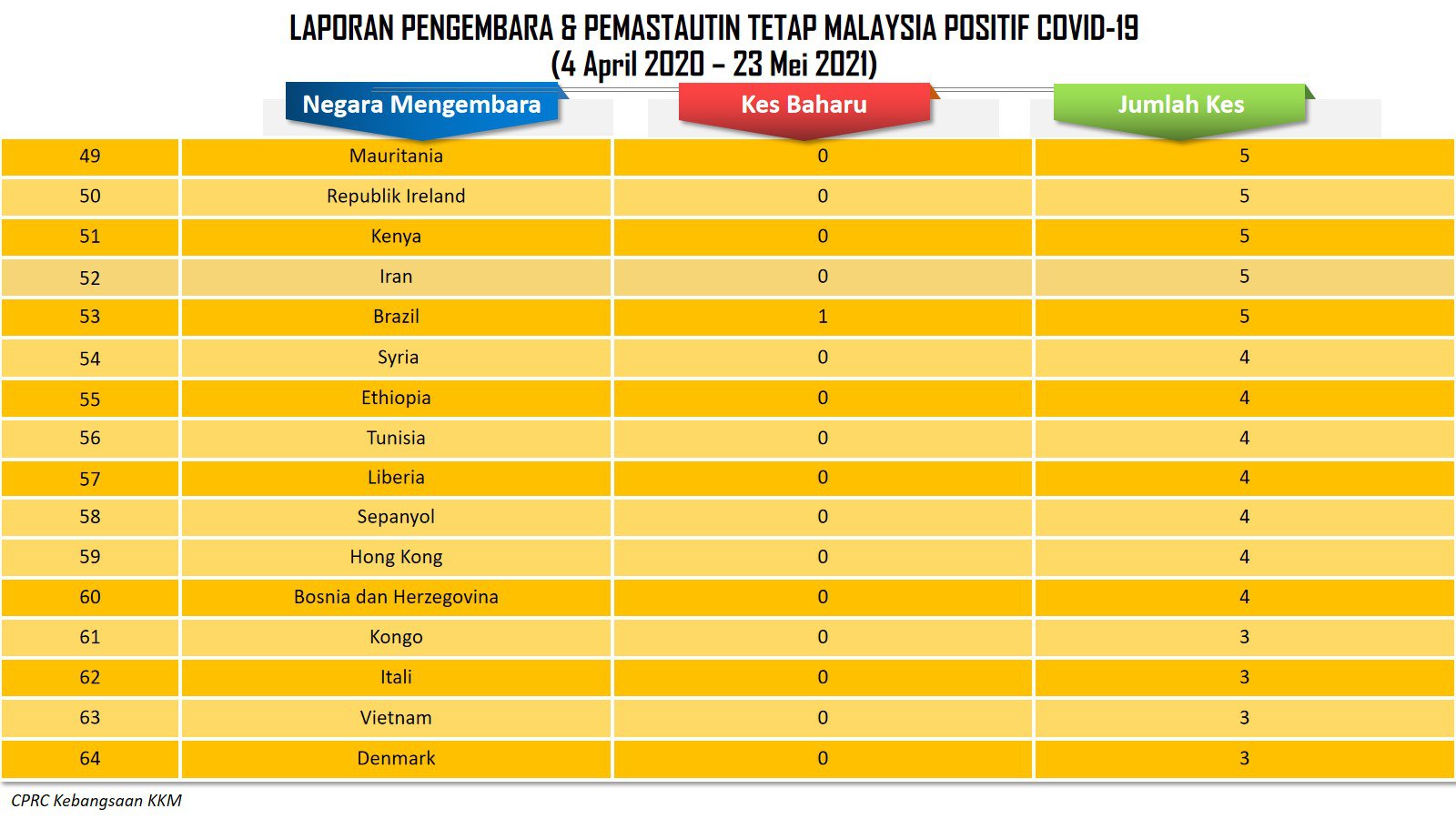 LAPORAN PENGEMBARA & PEMASTAUTIN TETAP MALAYSIA POSITIF COVID-19
(4 April 2020 – 23 Mei 2021)

| | Negara Mengembara | Kes Baharu | Jumlah Kes |
|---|---|---|---|
| 49 | Mauritania | 0 | 5 |
| 50 | Republik Ireland | 0 | 5 |
| 51 | Kenya | 0 | 5 |
| 52 | Iran | 0 | 5 |
| 53 | Brazil | 1 | 5 |
| 54 | Syria | 0 | 4 |
| 55 | Ethiopia | 0 | 4 |
| 56 | Tunisia | 0 | 4 |
| 57 | Liberia | 0 | 4 |
| 58 | Sepanyol | 0 | 4 |
| 59 | Hong Kong | 0 | 4 |
| 60 | Bosnia dan Herzegovina | 0 | 4 |
| 61 | Kongo | 0 | 3 |
| 62 | Itali | 0 | 3 |
| 63 | Vietnam | 0 | 3 |
| 64 | Denmark | 0 | 3 |

CPRC Kebangsaan KKM